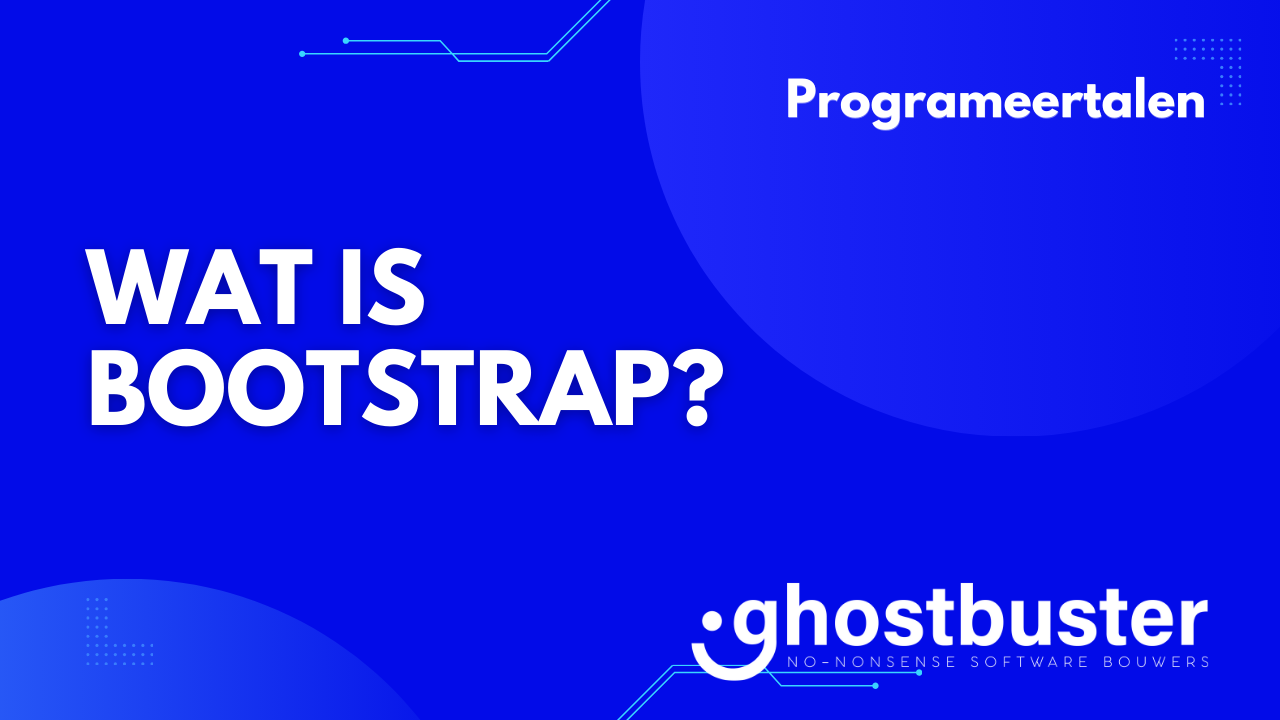 Programeertalen

WAT IS BOOTSTRAP?

ghostbuster
NO-NONSENSE SOFTWARE BOUWERS